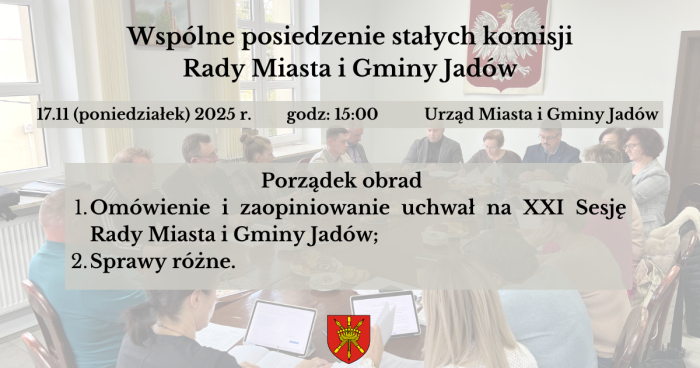 Wspólne posiedzenie stałych komisji
Rady Miasta i Gminy Jadów

17.11 (poniedziałek) 2025 r.

godz: 15:00

Urząd Miasta i Gminy Jadów

Porządek obrad

1. Omówienie i zaopiniowanie uchwał na XXI Sesję Rady Miasta i Gminy Jadów;
2. Sprawy różne.